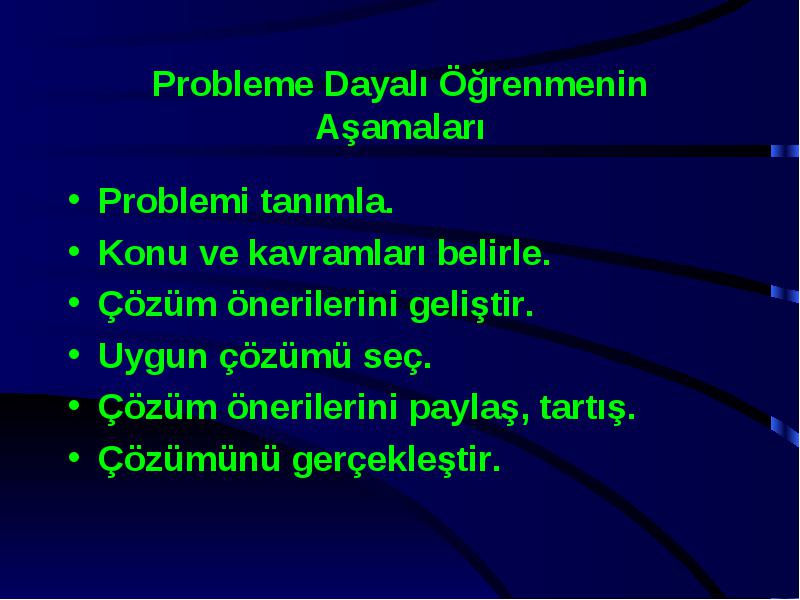 Probleme Dayalı Öğrenmenin Aşamaları

• Problemi tanımla.
• Konu ve kavramları belirle.
• Çözüm önerilerini geliştir.
• Uygun çözümü seç.
• Çözüm önerilerini paylaş, tartış.
• Çözümünü gerçekleştir.